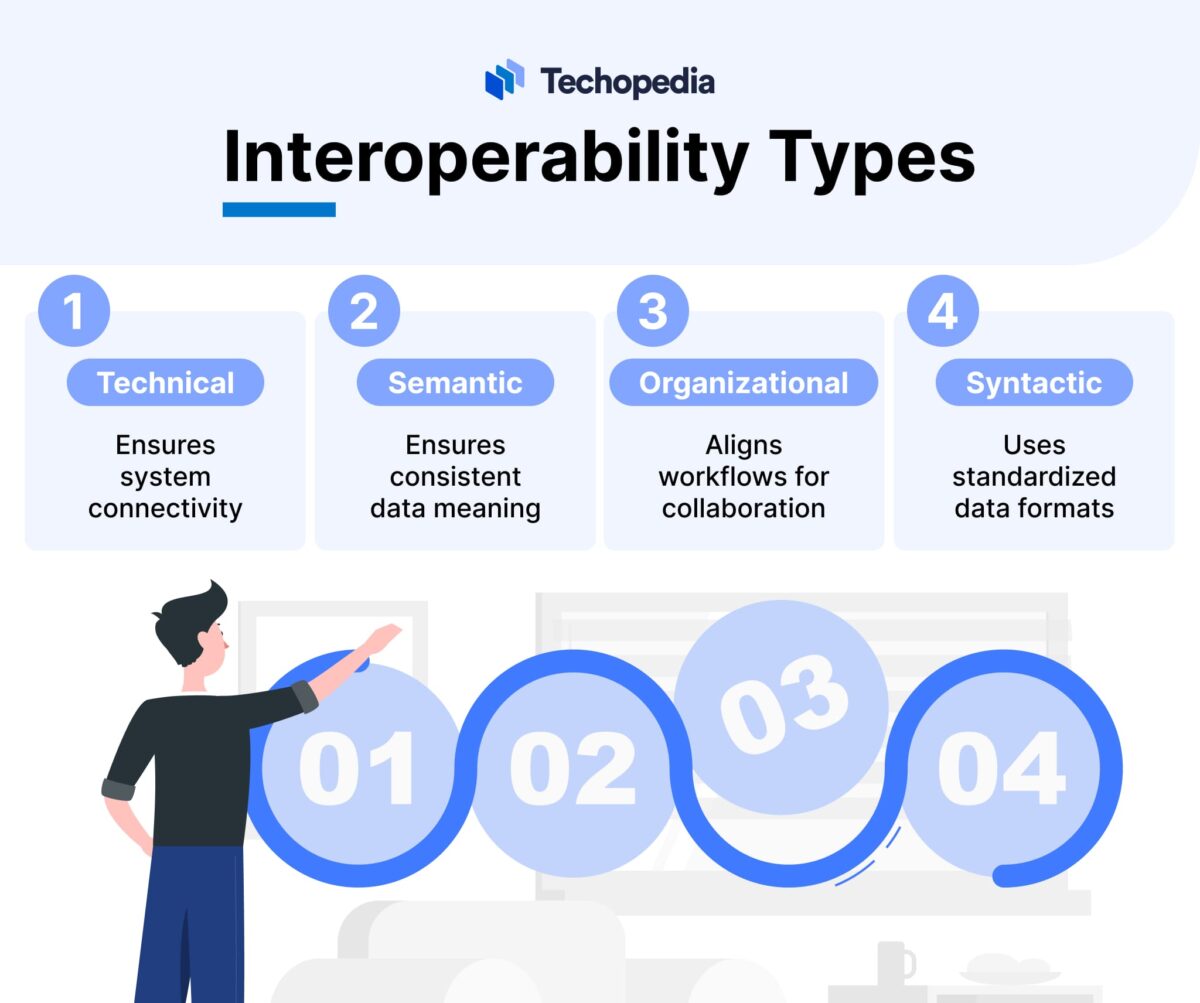 Techopedia

Interoperability Types

1
Technical
Ensures system connectivity

2
Semantic
Ensures consistent data meaning

3
Organizational
Aligns workflows for collaboration

4
Syntactic
Uses standardized data formats

01 02 03 04